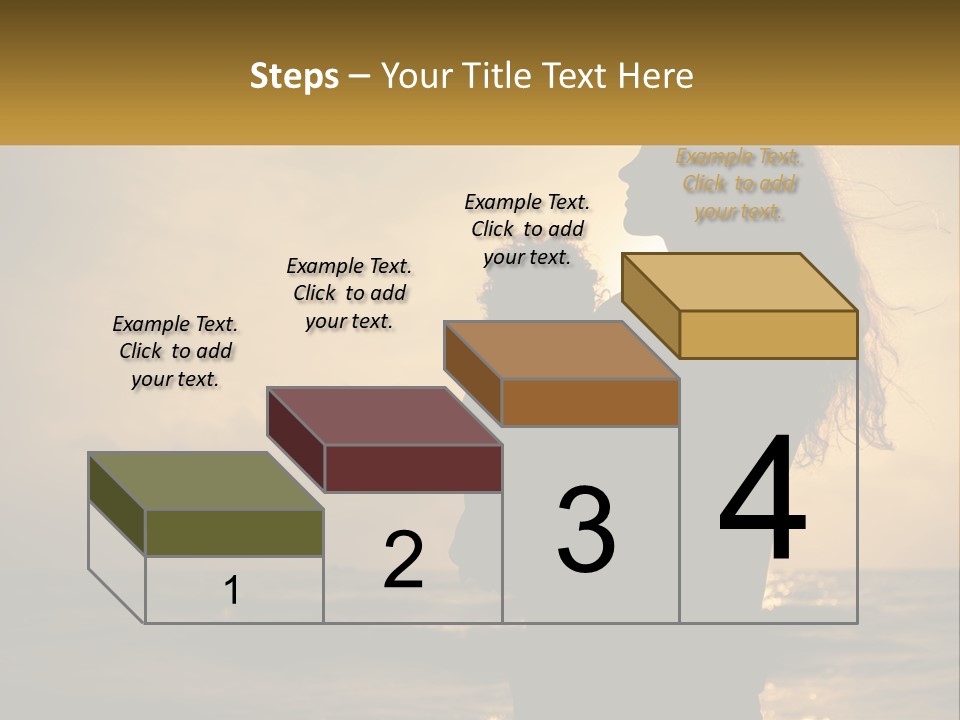 Steps – Your Title Text Here

Example Text. Click to add your text.

Example Text. Click to add your text.

Example Text. Click to add your text.

Example Text. Click to add your text.

1

2

3

4